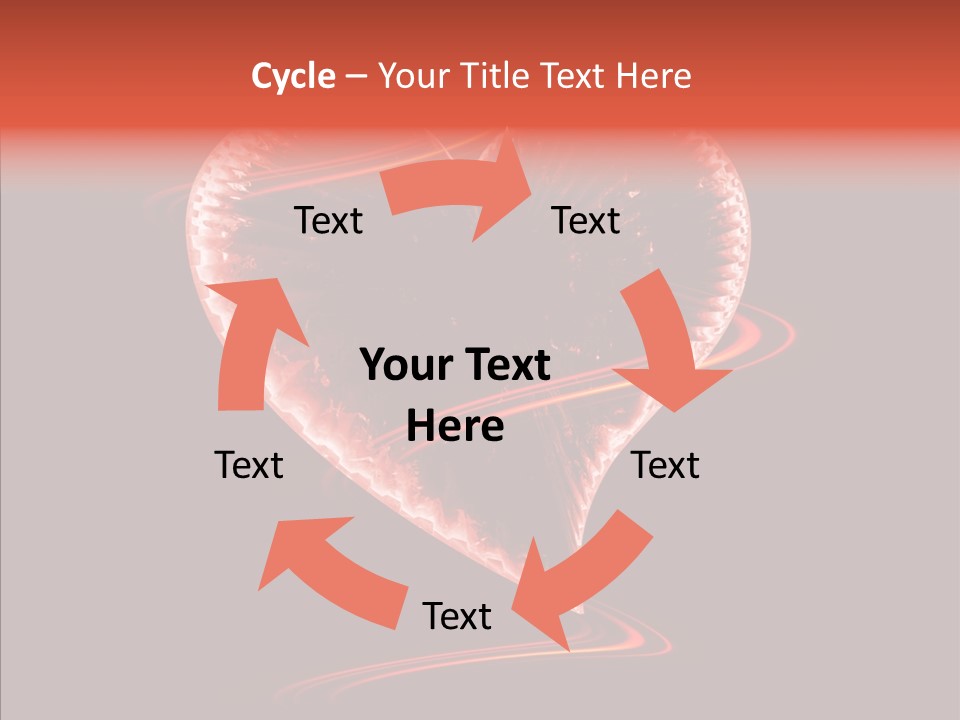 Cycle – Your Title Text Here

Text

Text

Your Text Here

Text

Text

Text